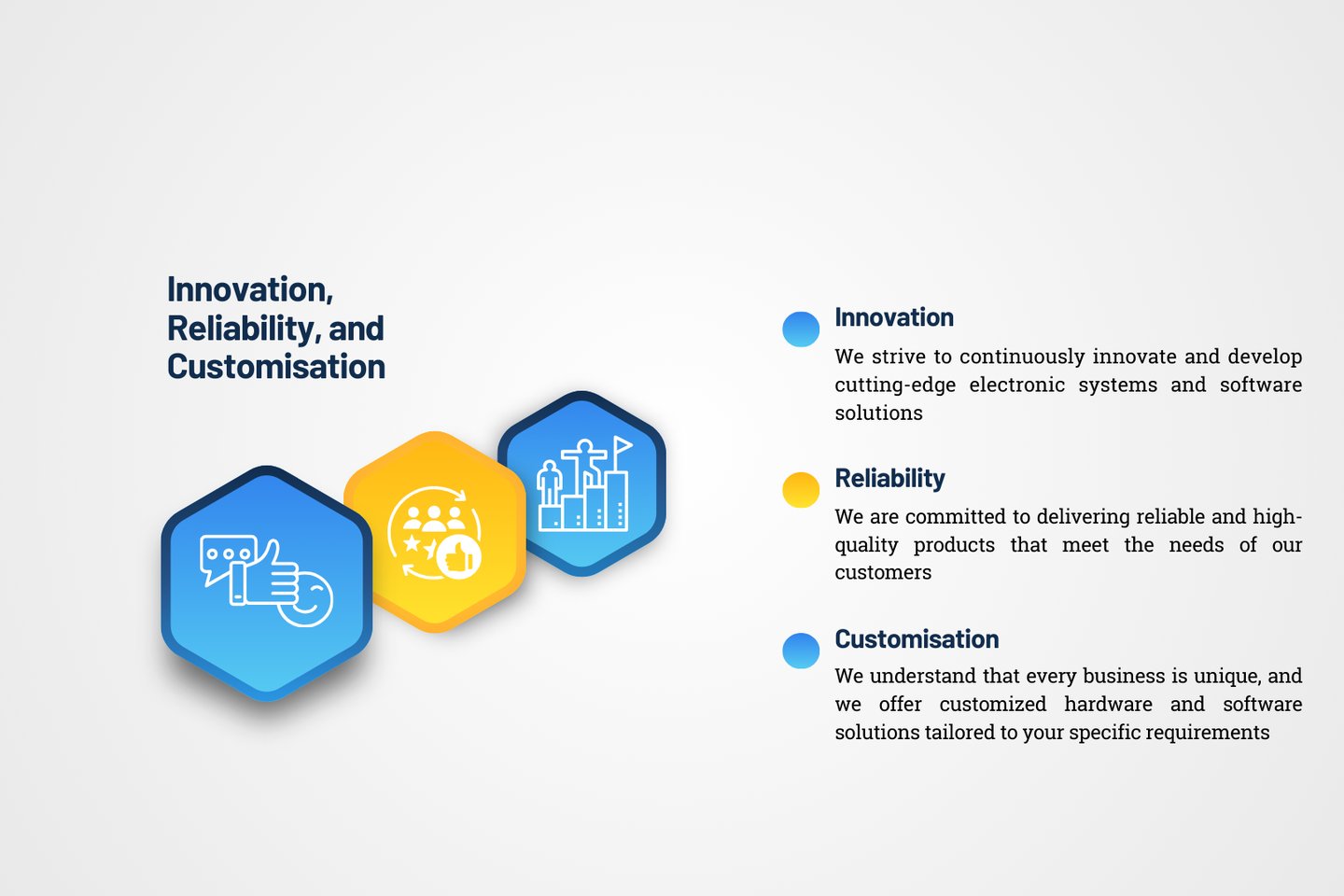 Innovation, Reliability, and Customisation

Innovation

We strive to continuously innovate and develop cutting-edge electronic systems and software solutions

Reliability

We are committed to delivering reliable and high-quality products that meet the needs of our customers

Customisation

We understand that every business is unique, and we offer customized hardware and software solutions tailored to your specific requirements